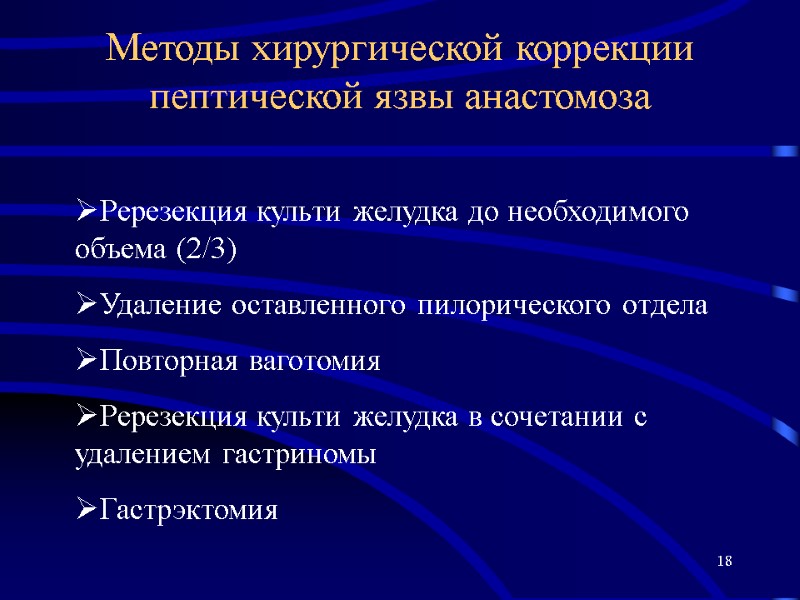 Методы хирургической коррекции пептической язвы анастомоза

➢Ререзекция культи желудка до необходимого объема (2/3)

➢Удаление оставленного пилорического отдела

➢Повторная ваготомия

➢Ререзекция культи желудка в сочетании с удалением гастриномы

➢Гастрэктомия

18